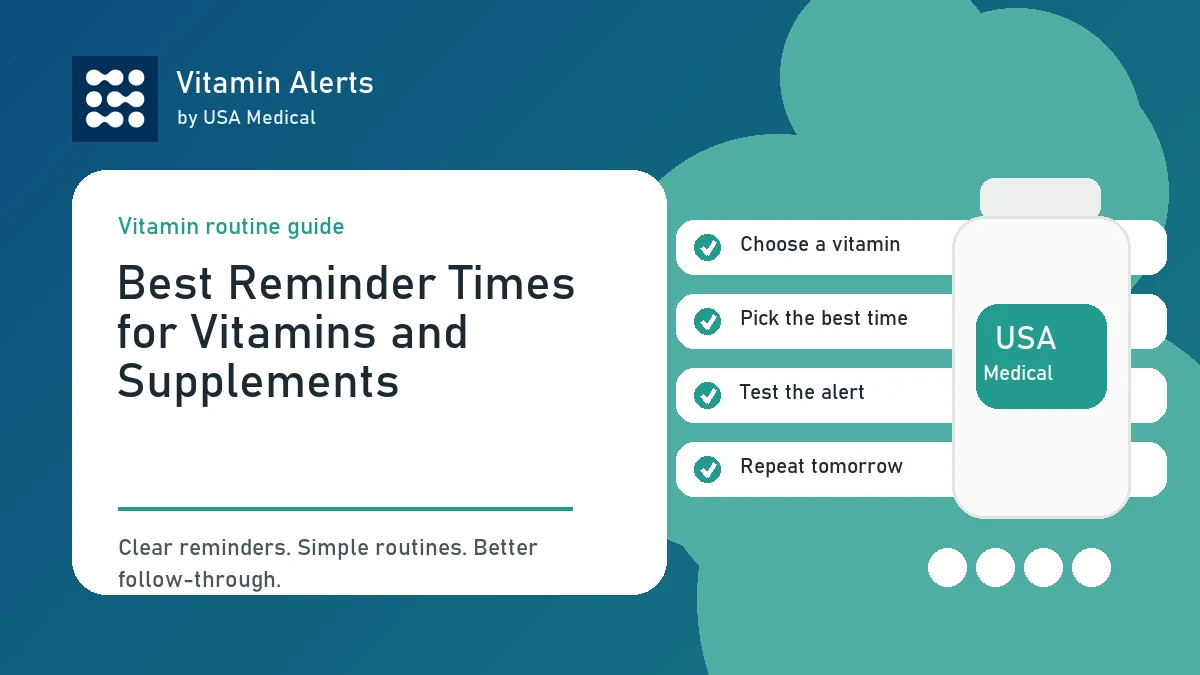 Vitamin Alerts
by USA Medical

Vitamin routine guide

Best Reminder Times for Vitamins and Supplements

Clear reminders. Simple routines. Better follow-through.

Choose a vitamin

Pick the best time

Test the alert

Repeat tomorrow

USA
Medical